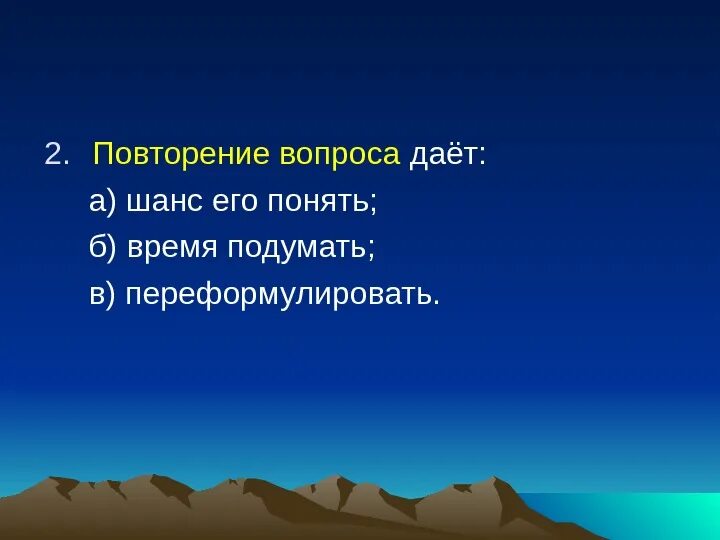 2. Повторение вопроса даёт:

а) шанс его понять;

б) время подумать;

в) переформулировать.